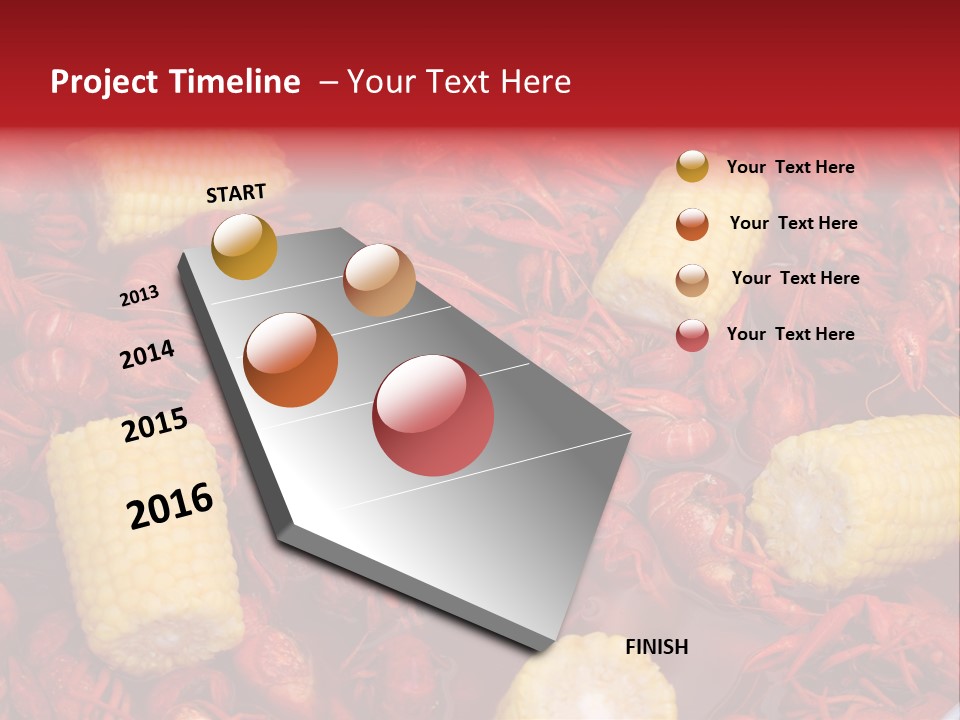 Project Timeline – Your Text Here

START

2013

2014

2015

2016

FINISH

Your Text Here

Your Text Here

Your Text Here

Your Text Here